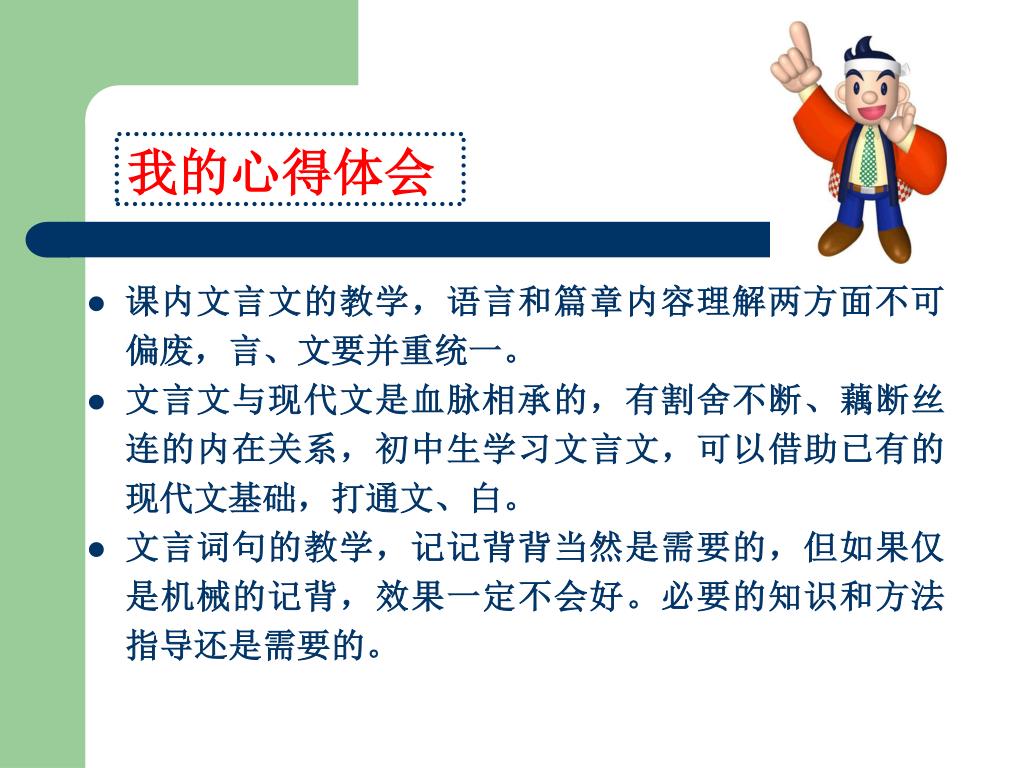 我的心得体会

- 课内文言文的教学，语言和篇章内容理解两方面不可偏废，言、文要并重统一。
- 文言文与现代文是血脉相承的，有割舍不断、藕断丝连的内在关系，初中生学习文言文，可以借助已有的现代文基础，打通文、白。
- 文言词句的教学，记记背背当然是需要的，但如果仅是机械的记背，效果一定不会好。必要的知识和方法指导还是需要的。